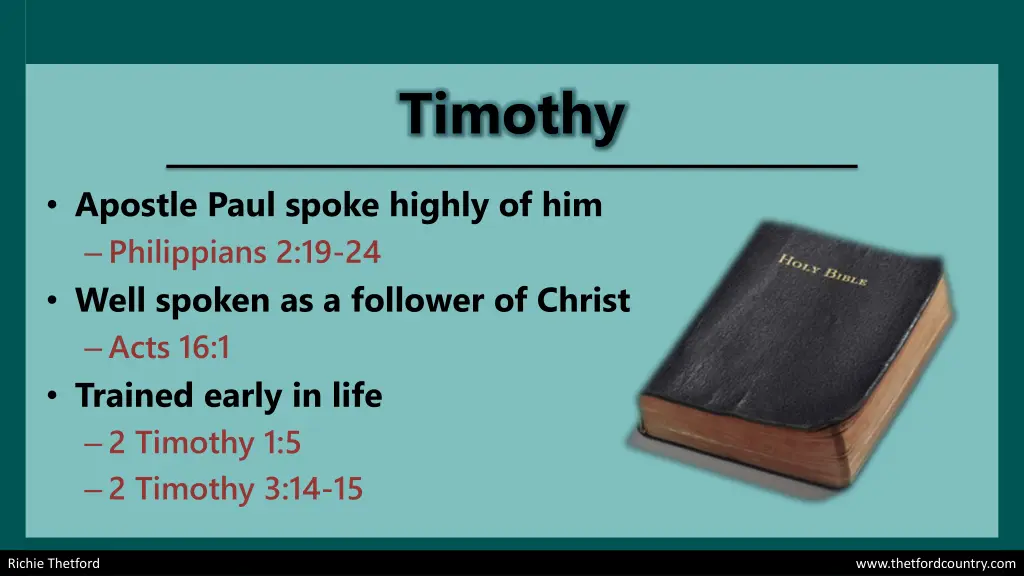 Timothy

• Apostle Paul spoke highly of him
– Philippians 2:19-24
• Well spoken as a follower of Christ
– Acts 16:1
• Trained early in life
– 2 Timothy 1:5
– 2 Timothy 3:14-15

HOLY BIBLE

Richie Thetford

www.thetfordcountry.com